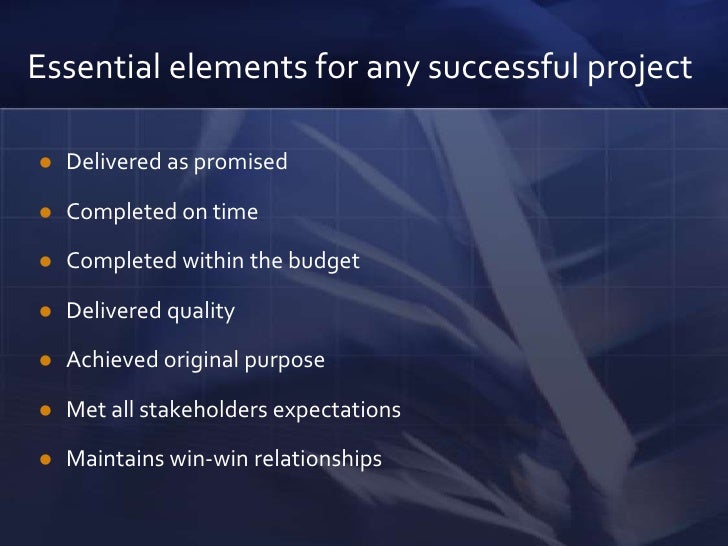 Essential elements for any successful project

- Delivered as promised
- Completed on time
- Completed within the budget
- Delivered quality
- Achieved original purpose
- Met all stakeholders expectations
- Maintains win-win relationships